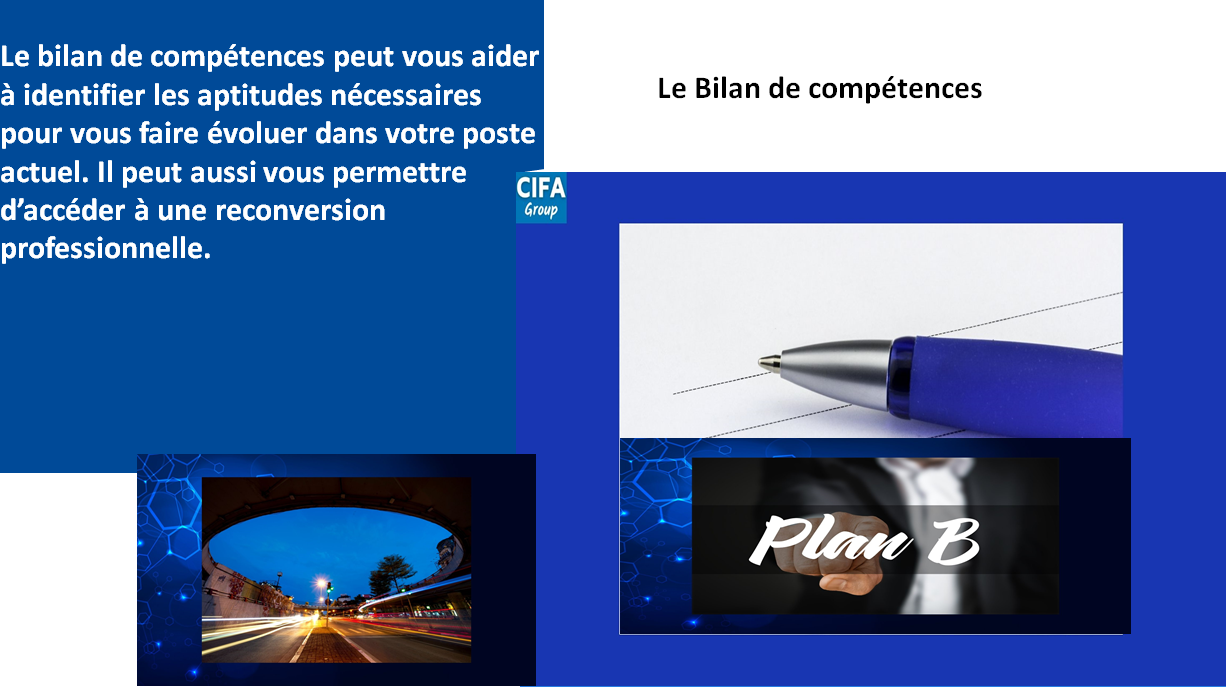 Le bilan de compétences peut vous aider à identifier les aptitudes nécessaires pour vous faire évoluer dans votre poste actuel. Il peut aussi vous permettre d'accéder à une reconversion professionnelle.

Le Bilan de compétences

CIFA
Group

Plan B